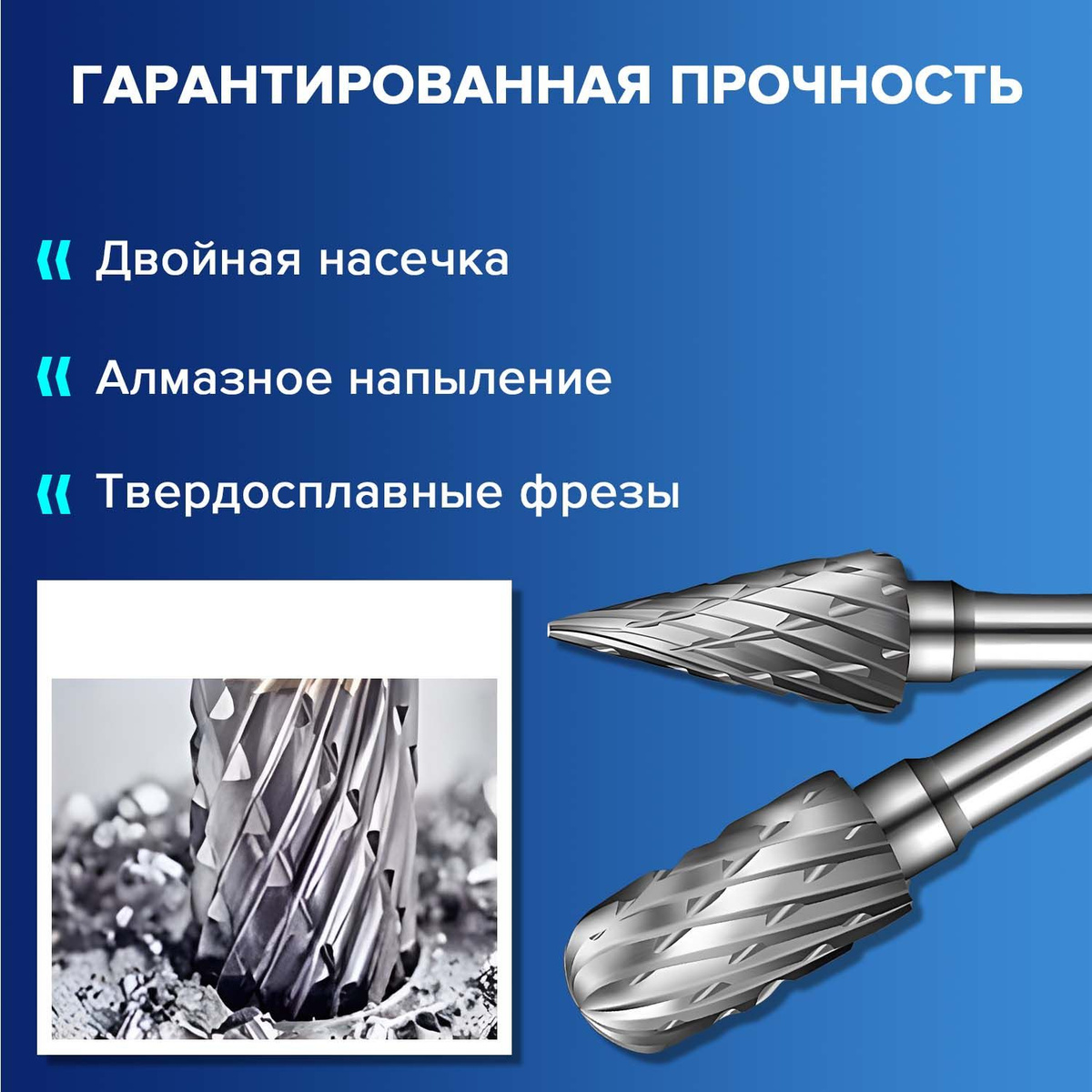 ГАРАНТИРОВАННАЯ ПРОЧНОСТЬ

Двойная насечка

Алмазное напыление

Твердосплавные фрезы